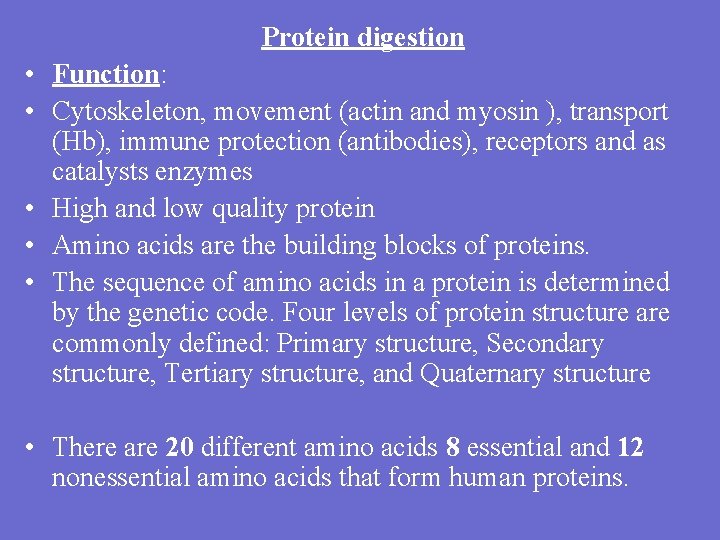 Protein digestion

• Function:
• Cytoskeleton, movement (actin and myosin ), transport (Hb), immune protection (antibodies), receptors and as catalysts enzymes
• High and low quality protein
• Amino acids are the building blocks of proteins.
• The sequence of amino acids in a protein is determined by the genetic code. Four levels of protein structure are commonly defined: Primary structure, Secondary structure, Tertiary structure, and Quaternary structure

• There are 20 different amino acids 8 essential and 12 nonessential amino acids that form human proteins.